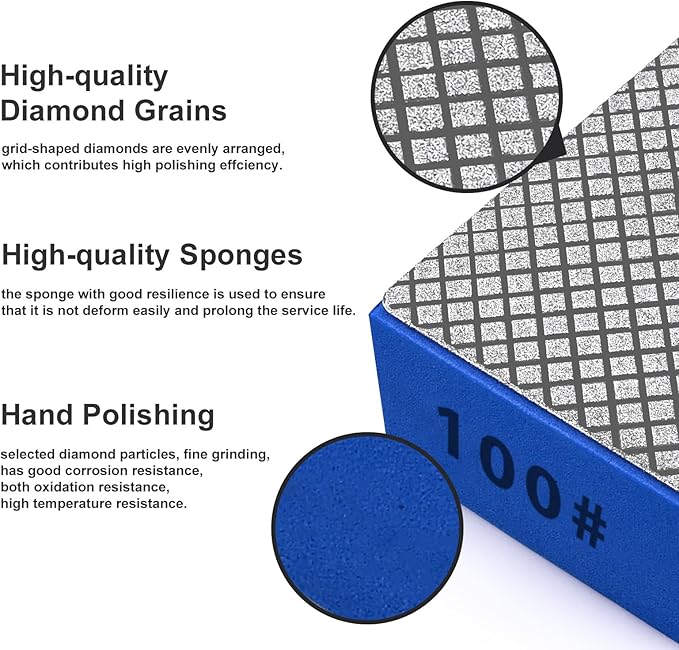 High-quality Diamond Grains

grid-shaped diamonds are evenly arranged, which contributes high polishing effciency.

High-quality Sponges

the sponge with good resilience is used to ensure that it is not deform easily and prolong the service life.

Hand Polishing

selected diamond particles, fine grinding, has good corrosion resistance, both oxidation resistance, high temperature resistance.

100#